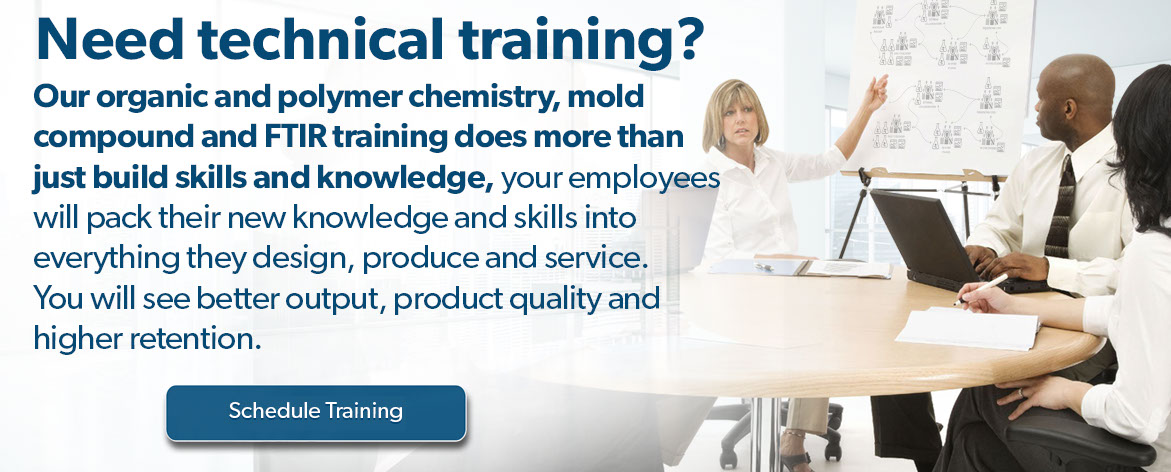 Need technical training?

Our organic and polymer chemistry, mold compound and FTIR training does more than just build skills and knowledge, your employees will pack their new knowledge and skills into everything they design, produce and service. You will see better output, product quality and higher retention.

Schedule Training